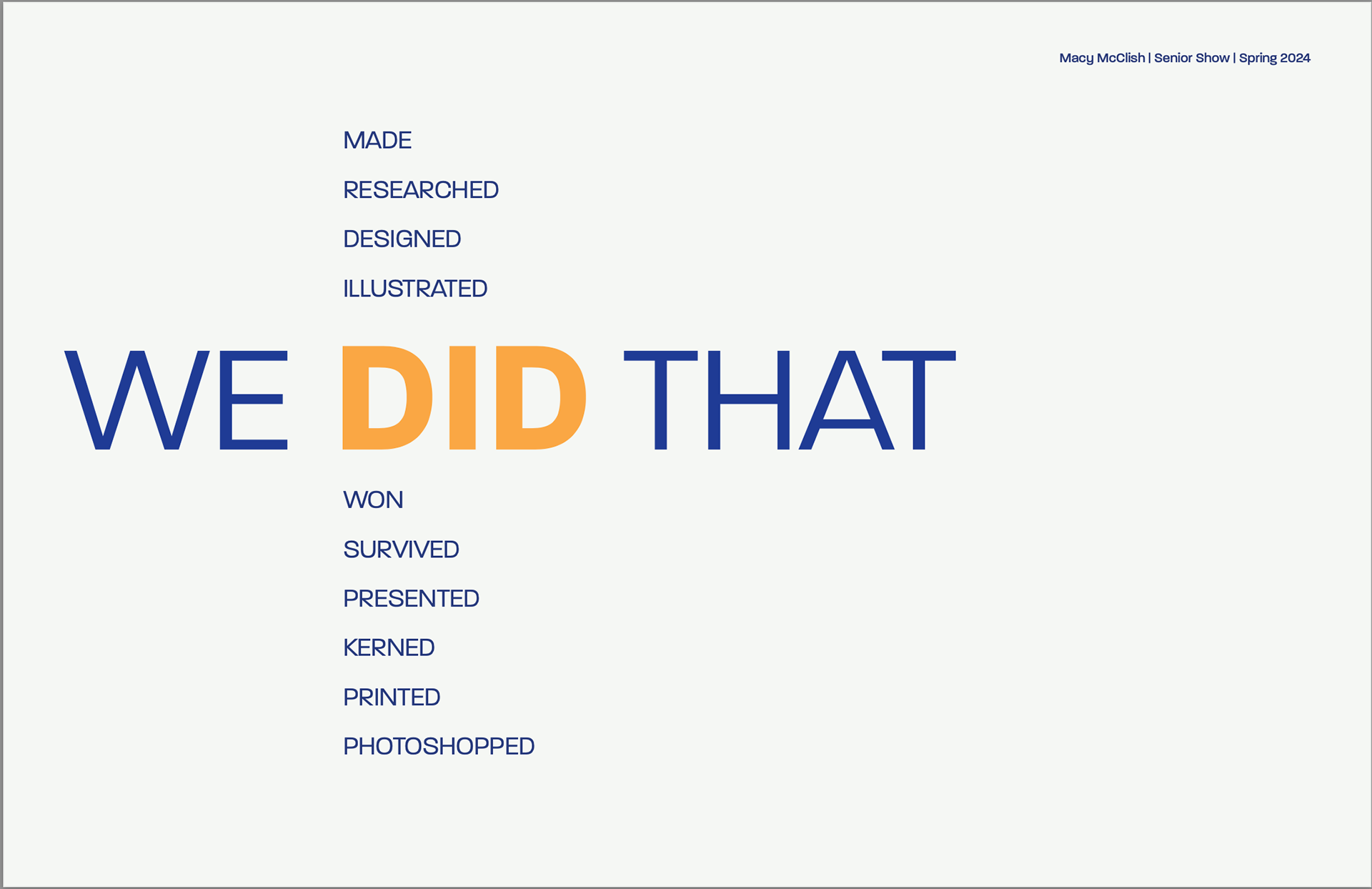 Macy McClish | Senior Show | Spring 2024

MADE

RESEARCHED

DESIGNED

ILLUSTRATED

WE DID THAT

WON

SURVIVED

PRESENTED

KERNED

PRINTED

PHOTOSHOPPED